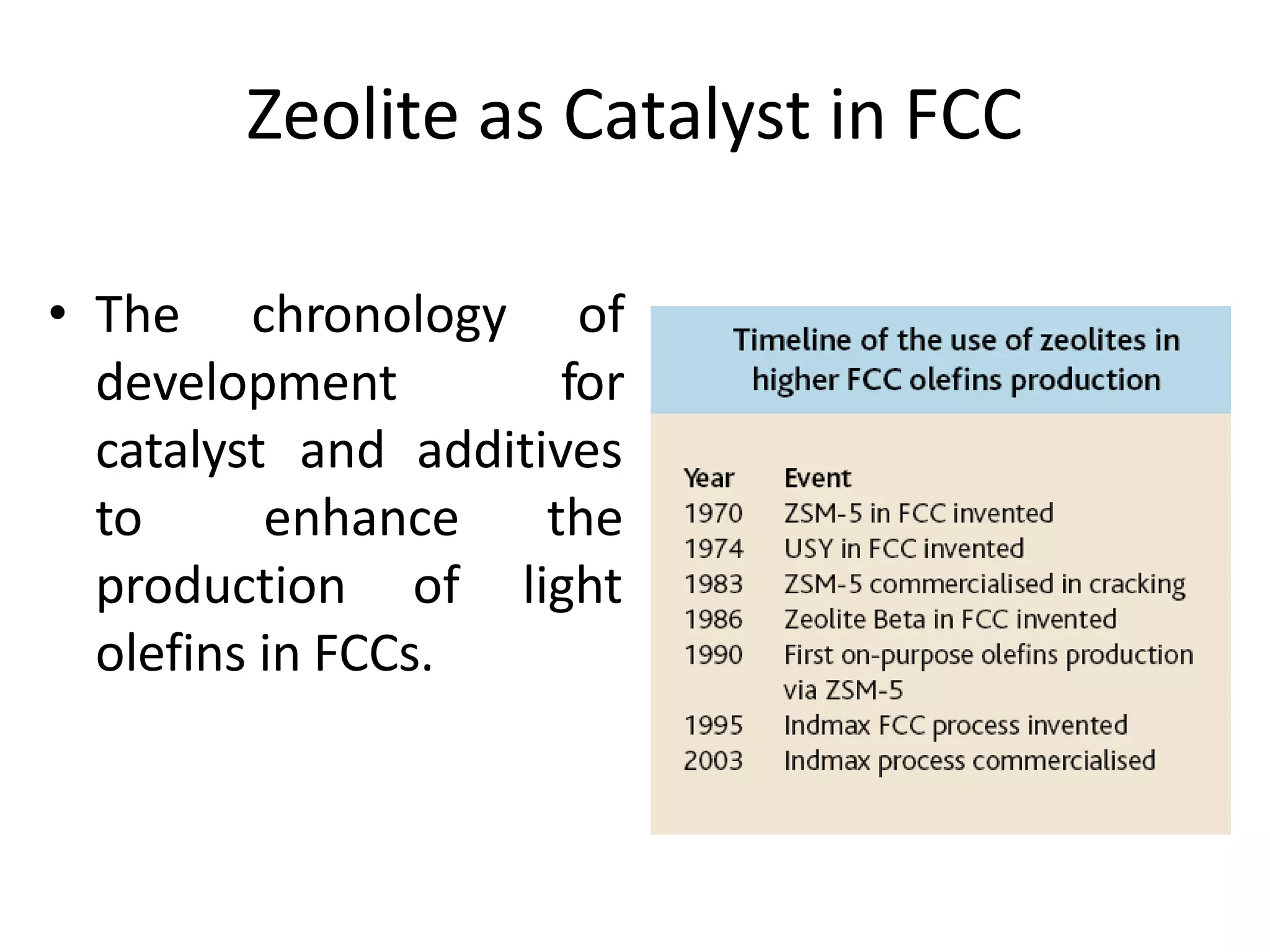 Zeolite as Catalyst in FCC

• The chronology of development for catalyst and additives to enhance the production of light olefins in FCCs.

Timeline of the use of zeolites in higher FCC olefins production

| Year | Event |
|---|---|
| 1970 | ZSM-5 in FCC invented |
| 1974 | USY in FCC invented |
| 1983 | ZSM-5 commercialised in cracking |
| 1986 | Zeolite Beta in FCC invented |
| 1990 | First on-purpose olefins production via ZSM-5 |
| 1995 | Indmax FCC process invented |
| 2003 | Indmax process commercialised |